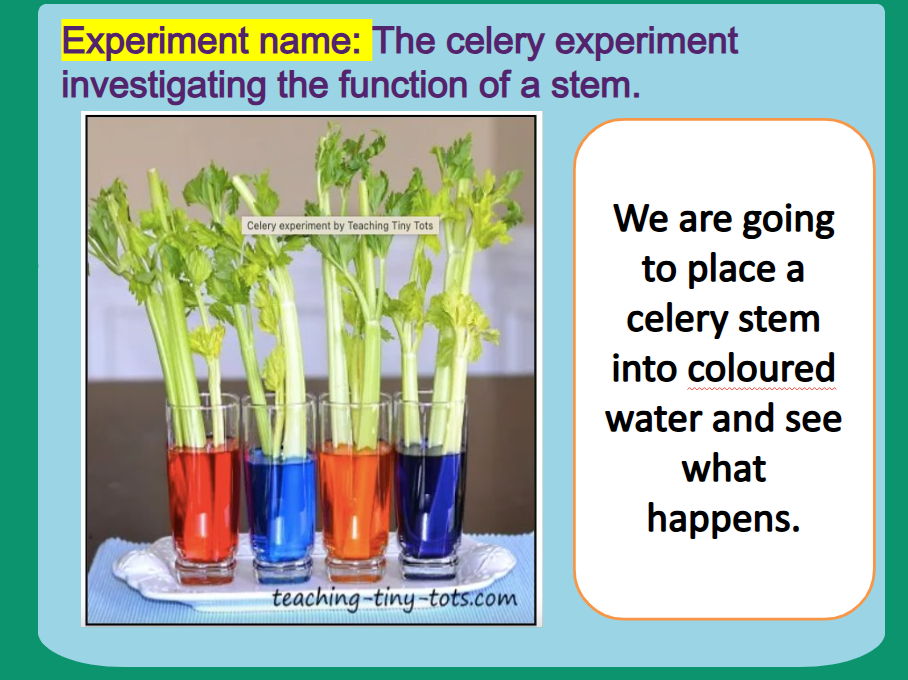 Experiment name: The celery experiment investigating the function of a stem.

Celery experiment by Teaching Tiny Tots

teaching-tiny-tots.com

We are going to place a celery stem into coloured water and see what happens.